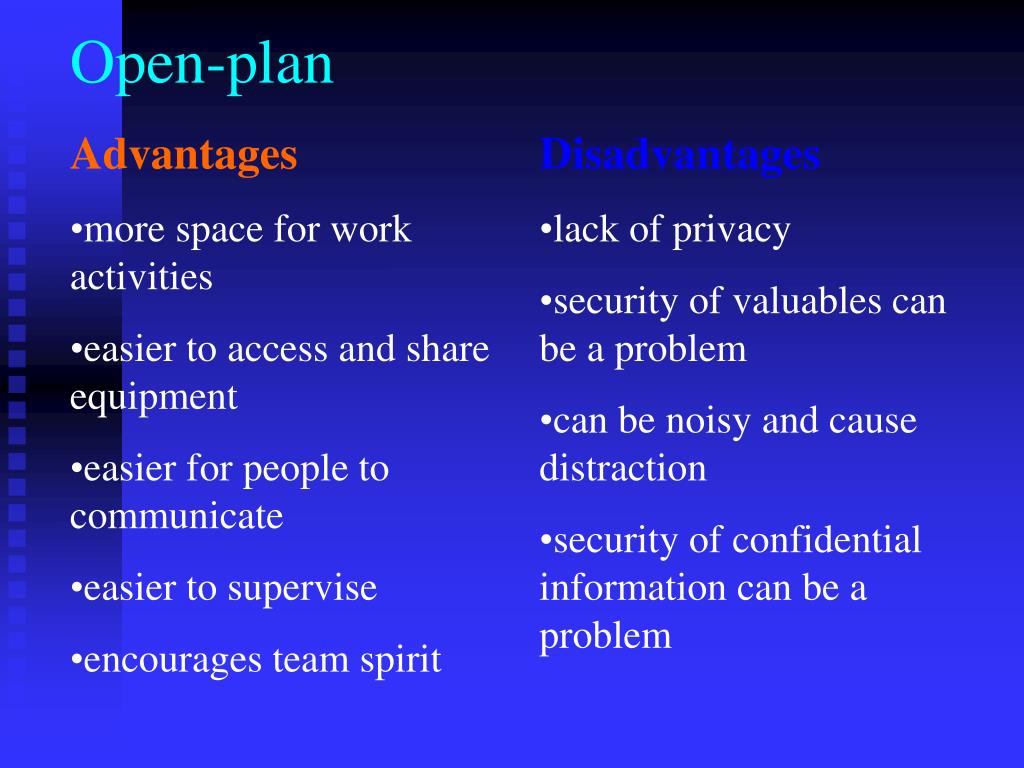 Open-plan

Advantages

•more space for work activities

•easier to access and share equipment

•easier for people to communicate

•easier to supervise

•encourages team spirit

Disadvantages

•lack of privacy

•security of valuables can be a problem

•can be noisy and cause distraction

•security of confidential information can be a problem